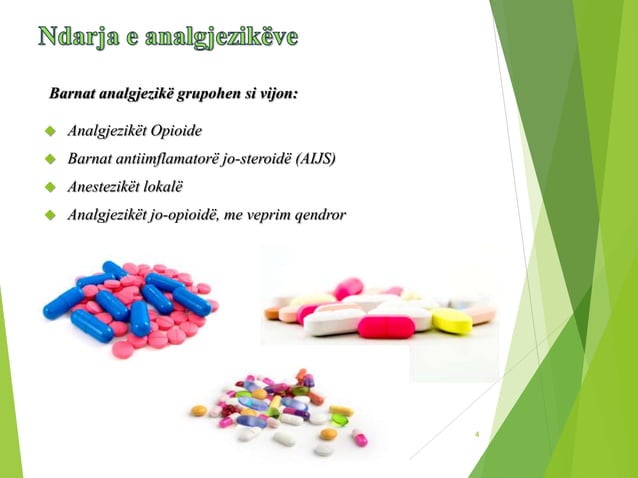 Ndarja e analgjezikëve

Barnat analgjezikë grupohen si vijon:

Analgjezikët Opioide

Barnat antiimflamatorë jo-steroidë (AIJS)

Anestezikët lokalë

Analgjezikët jo-opioidë, me veprim qendror

4